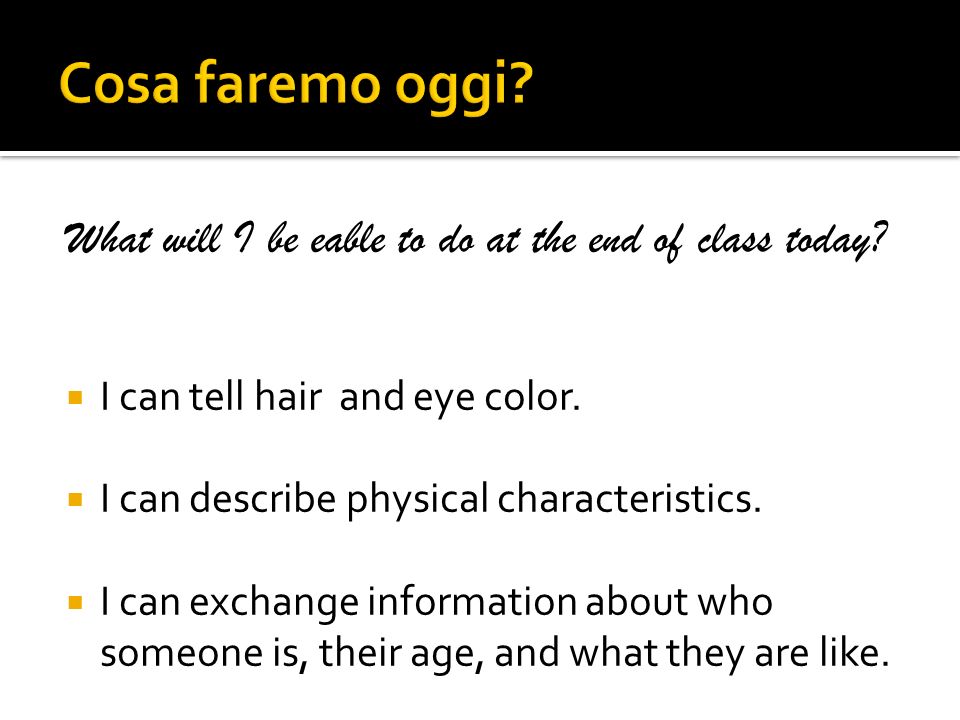 Cosa faremo oggi?

What will I be eable to do at the end of class today?

I can tell hair and eye color.

I can describe physical characteristics.

I can exchange information about who someone is, their age, and what they are like.